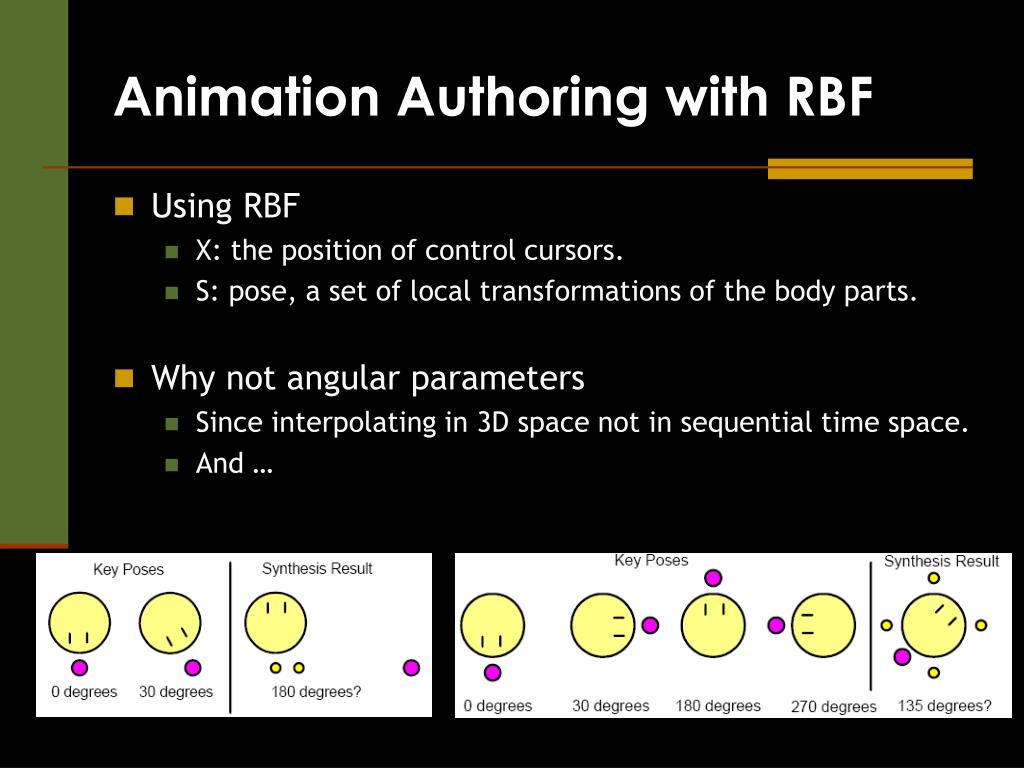 Animation Authoring with RBF

Using RBF
X: the position of control cursors.
S: pose, a set of local transformations of the body parts.

Why not angular parameters
Since interpolating in 3D space not in sequential time space.
And …

Key Poses
Synthesis Result
0 degrees
30 degrees
180 degrees?

Key Poses
Synthesis Result
0 degrees
30 degrees
180 degrees
270 degrees
135 degrees?